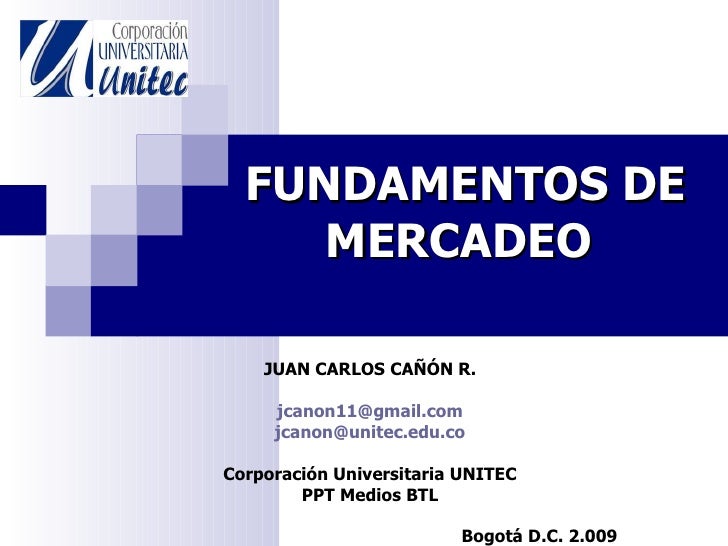 Corporación UNIVERSITARIA Unitec

FUNDAMENTOS DE MERCADEO

JUAN CARLOS CAÑÓN R.

jcanon11@gmail.com
jcanon@unitec.edu.co

Corporación Universitaria UNITEC
PPT Medios BTL

Bogotá D.C. 2.009